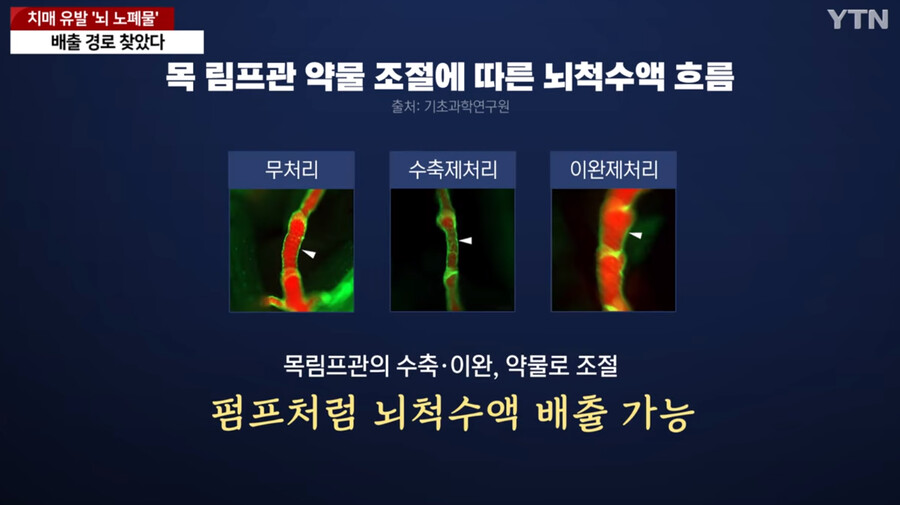 치매 유발 '뇌 노폐물'
배출 경로 찾았다

YTN

목 림프관 약물 조절에 따른 뇌척수액 흐름

출처: 기초과학연구원

무처리

수축제처리

이완제처리

목림프관의 수축·이완, 약물로 조절

펌프처럼 뇌척수액 배출 가능